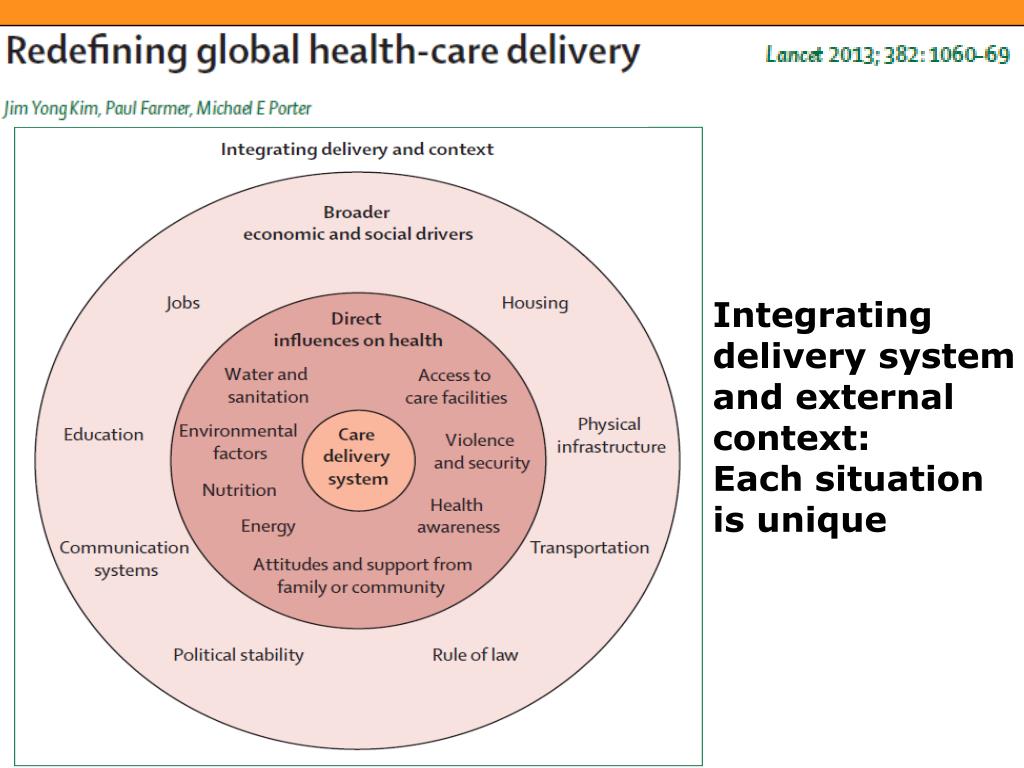 Redefining global health-care delivery

Lancet 2013; 382: 1060–69

Jim Yong Kim, Paul Farmer, Michael E Porter

Integrating delivery and context

Broader economic and social drivers

Jobs

Housing

Education

Physical infrastructure

Communication systems

Transportation

Political stability

Rule of law

Direct influences on health

Water and sanitation

Access to care facilities

Environmental factors

Violence and security

Nutrition

Health awareness

Energy

Attitudes and support from family or community

Care delivery system

Integrating delivery system and external context:
Each situation is unique